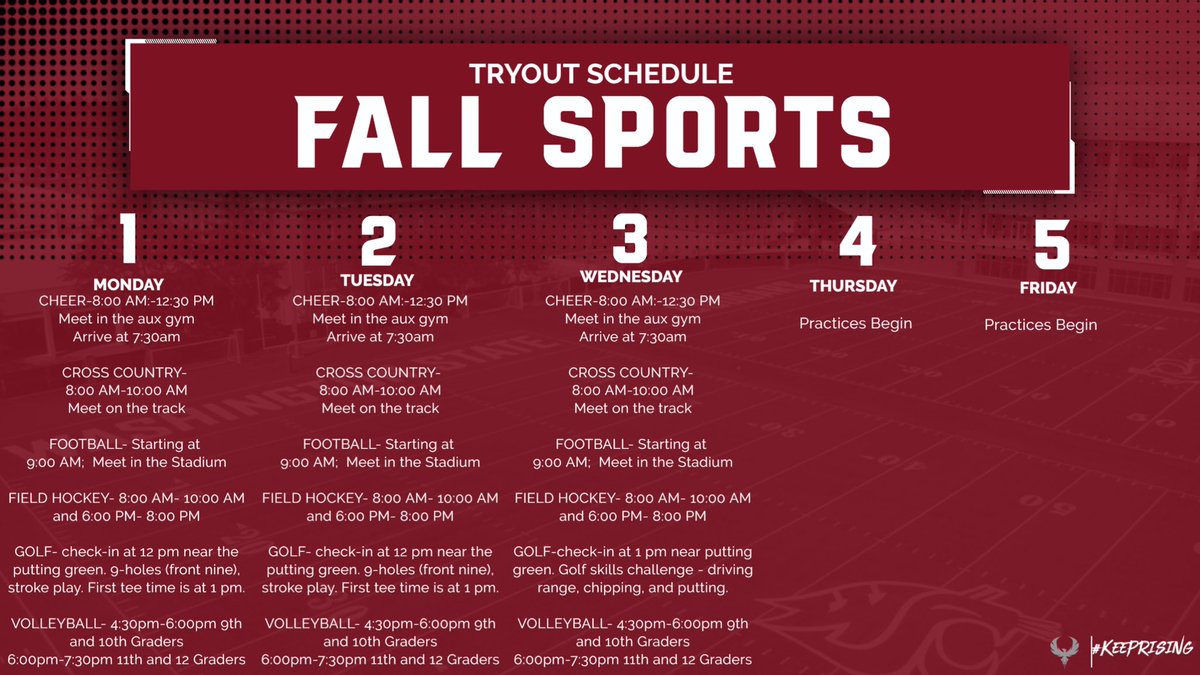 TRYOUT SCHEDULE
FALL SPORTS

1
MONDAY
CHEER-8:00 AM:-12:30 PM
Meet in the aux gym
Arrive at 7:30am

CROSS COUNTRY-
8:00 AM-10:00 AM
Meet on the track

FOOTBALL- Starting at
9:00 AM; Meet in the Stadium

FIELD HOCKEY- 8:00 AM- 10:00 AM
and 6:00 PM- 8:00 PM

GOLF- check-in at 12 pm near the putting green. 9-holes (front nine), stroke play. First tee time is at 1 pm.

VOLLEYBALL- 4:30pm-6:00pm 9th and 10th Graders
6:00pm-7:30pm 11th and 12 Graders

2
TUESDAY
CHEER-8:00 AM:-12:30 PM
Meet in the aux gym
Arrive at 7:30am

CROSS COUNTRY-
8:00 AM-10:00 AM
Meet on the track

FOOTBALL- Starting at
9:00 AM; Meet in the Stadium

FIELD HOCKEY- 8:00 AM- 10:00 AM
and 6:00 PM- 8:00 PM

GOLF- check-in at 12 pm near the putting green. 9-holes (front nine), stroke play. First tee time is at 1 pm.

VOLLEYBALL- 4:30pm-6:00pm 9th and 10th Graders
6:00pm-7:30pm 11th and 12 Graders

3
WEDNESDAY
CHEER-8:00 AM:-12:30 PM
Meet in the aux gym
Arrive at 7:30am

CROSS COUNTRY-
8:00 AM-10:00 AM
Meet on the track

FOOTBALL- Starting at
9:00 AM; Meet in the Stadium

FIELD HOCKEY- 8:00 AM- 10:00 AM
and 6:00 PM- 8:00 PM

GOLF-check-in at 1 pm near putting green. Golf skills challenge - driving range, chipping, and putting.

VOLLEYBALL- 4:30pm-6:00pm 9th and 10th Graders
6:00pm-7:30pm 11th and 12 Graders

4
THURSDAY
Practices Begin

5
FRIDAY
Practices Begin

#KEEPRISING